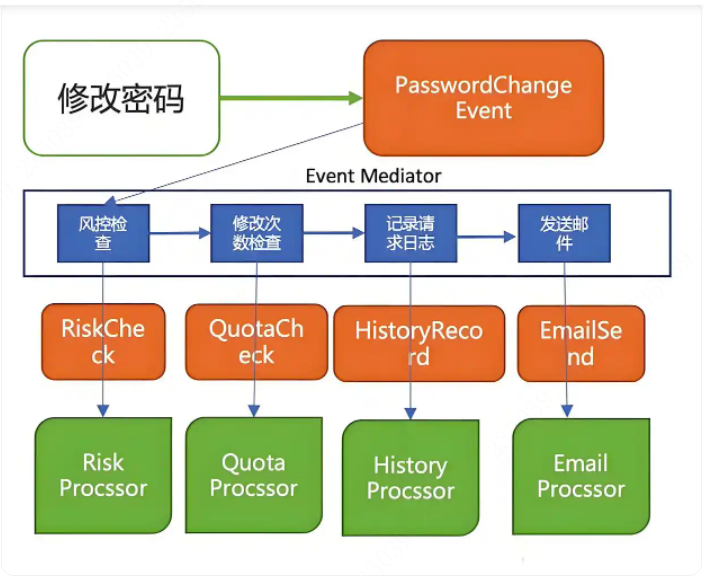 修改密码

PasswordChange Event

Event Mediator

风控检查

修改次数检查

记录请求日志

发送邮件

RiskCheck

QuotaCheck

HistoryRecord

EmailSend

Risk Procssor

Quota Procssor

History Procssor

Email Procssor